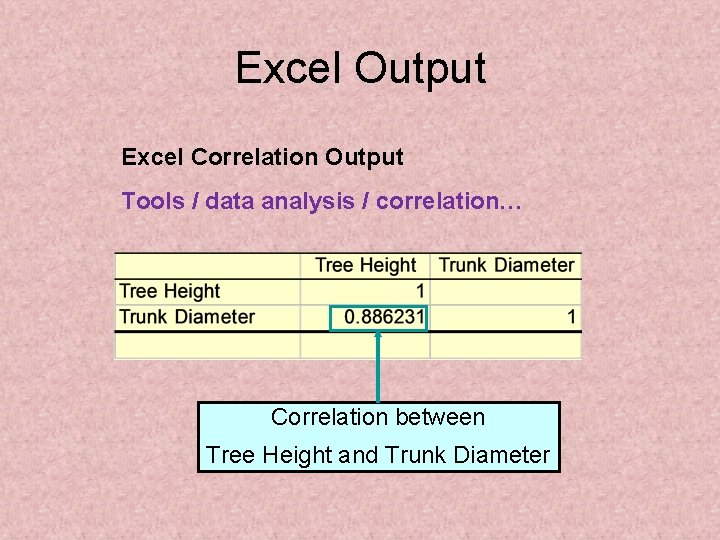 Excel Output

Excel Correlation Output

Tools / data analysis / correlation…

| | Tree Height | Trunk Diameter |
|---|---|---|
| Tree Height | 1 | |
| Trunk Diameter | 0.886231 | 1 |
| | | |

Correlation between
Tree Height and Trunk Diameter